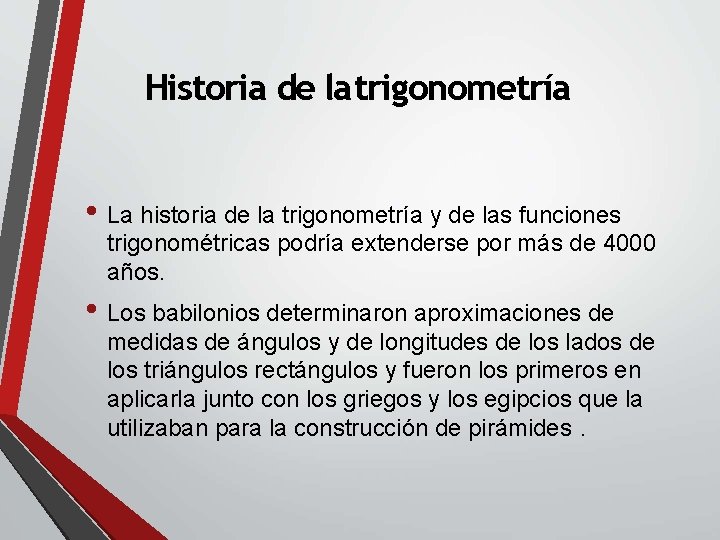 Historia de latrigonometría

• La historia de la trigonometría y de las funciones trigonométricas podría extenderse por más de 4000 años.

• Los babilonios determinaron aproximaciones de medidas de ángulos y de longitudes de los lados de los triángulos rectángulos y fueron los primeros en aplicarla junto con los griegos y los egipcios que la utilizaban para la construcción de pirámides .